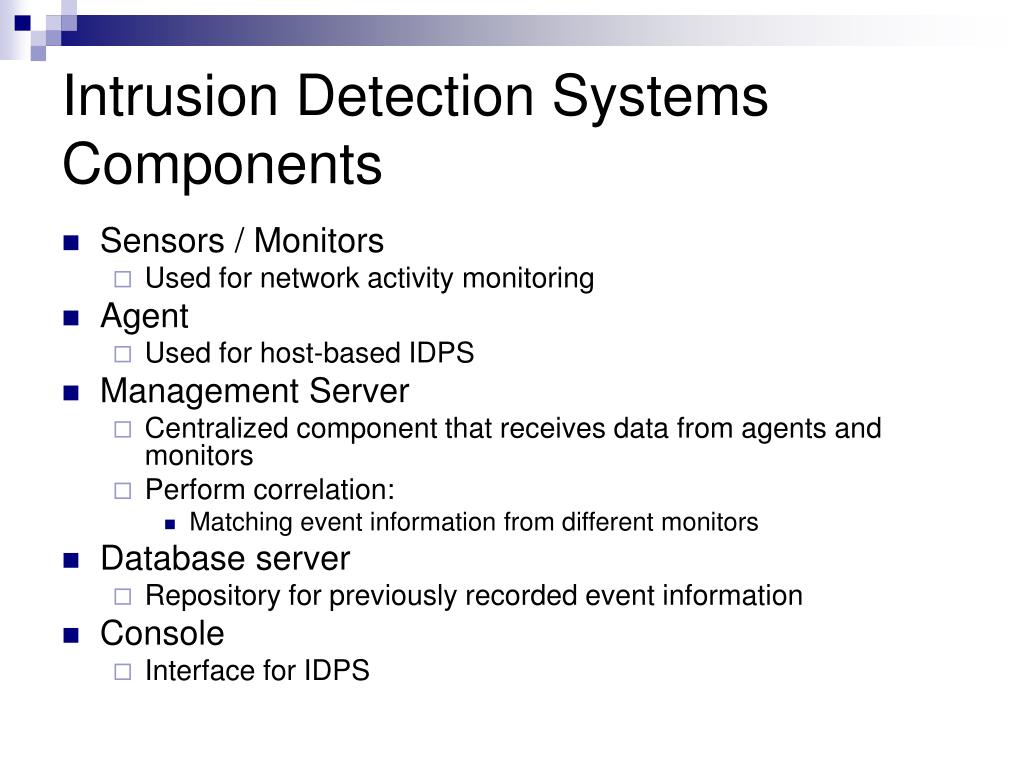 Intrusion Detection Systems Components

- Sensors / Monitors
  - Used for network activity monitoring
- Agent
  - Used for host-based IDPS
- Management Server
  - Centralized component that receives data from agents and monitors
  - Perform correlation:
    - Matching event information from different monitors
- Database server
  - Repository for previously recorded event information
- Console
  - Interface for IDPS